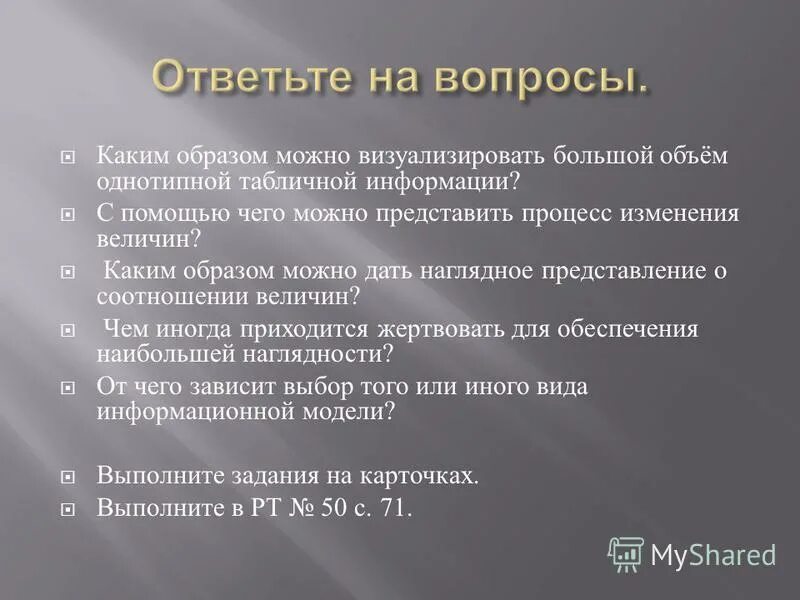 Ответьте на вопросы.

Каким образом можно визуализировать большой объём однотипной табличной информации?

С помощью чего можно представить процесс изменения величин?

Каким образом можно дать наглядное представление о соотношении величин?

Чем иногда приходится жертвовать для обеспечения наибольшей наглядности?

От чего зависит выбор того или иного вида информационной модели?

Выполните задания на карточках.

Выполните в РТ № 50 с. 71.

MyShared